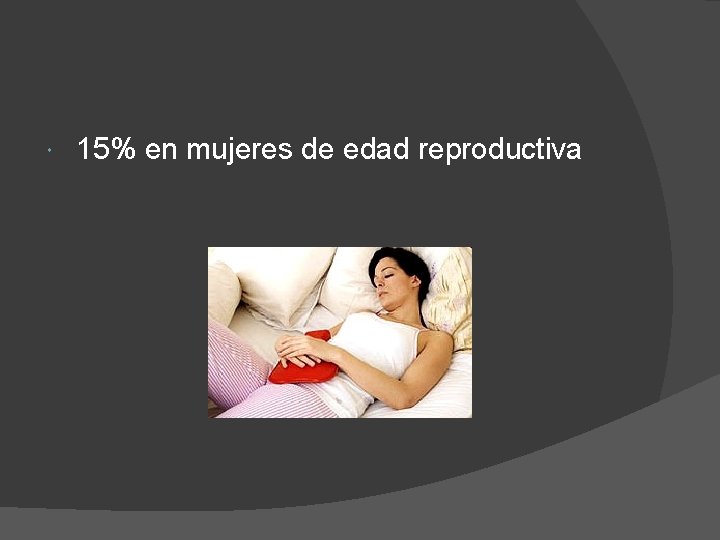 15% en mujeres de edad reproductiva